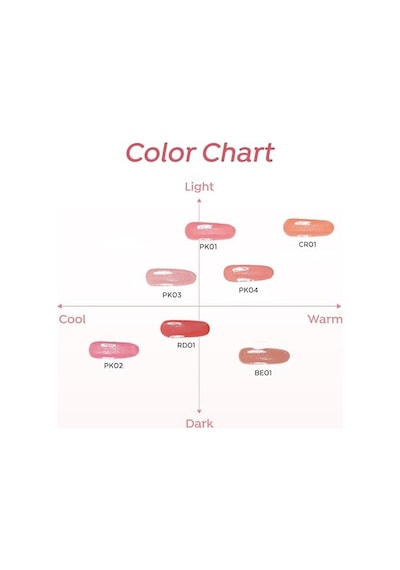 Color Chart

Light

PK01

CR01

PK03

PK04

Cool

Warm

RD01

PK02

BE01

Dark